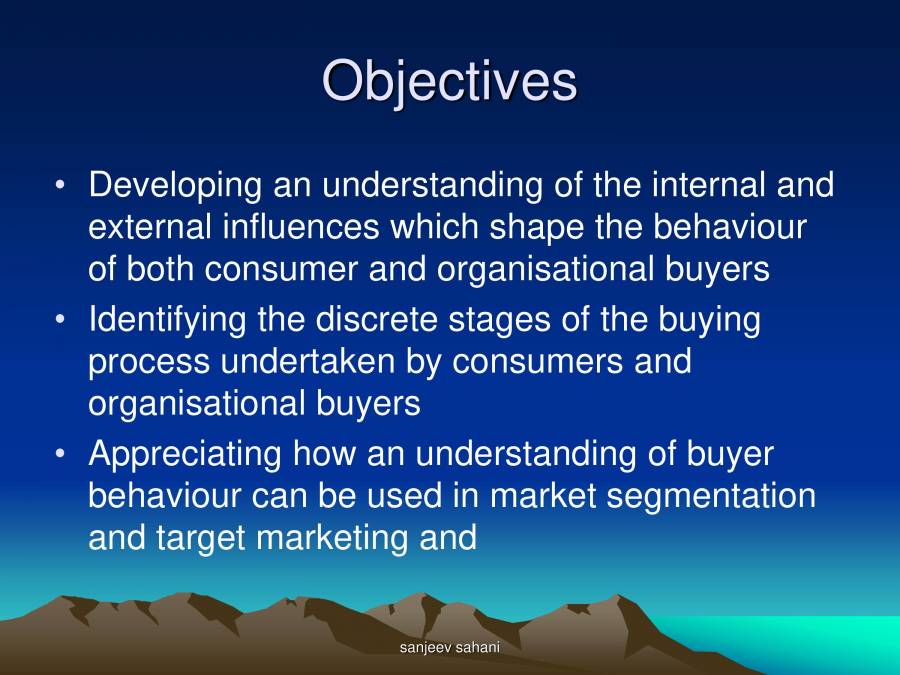 Objectives

• Developing an understanding of the internal and external influences which shape the behaviour of both consumer and organisational buyers

• Identifying the discrete stages of the buying process undertaken by consumers and organisational buyers

• Appreciating how an understanding of buyer behaviour can be used in market segmentation and target marketing and

sanjeev sahani